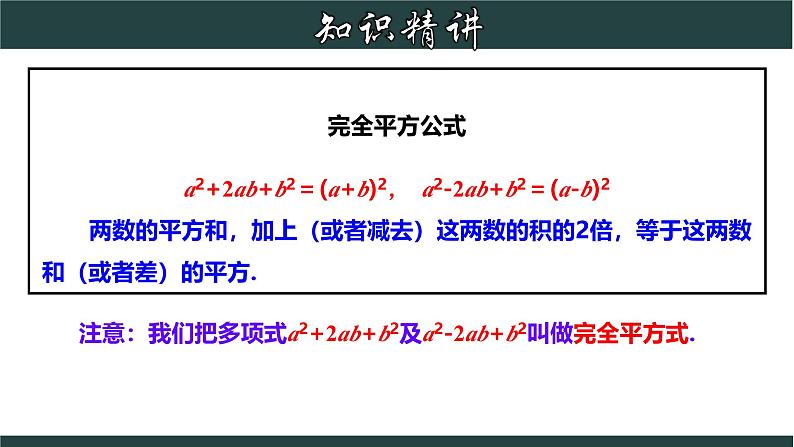 知识精讲

完全平方公式

$a^2+2ab+b^2=(a+b)^2$， $a^2-2ab+b^2=(a-b)^2$

两数的平方和，加上（或者减去）这两数的积的2倍，等于这两数和（或者差）的平方.

注意：我们把多项式$a^2+2ab+b^2$及$a^2-2ab+b^2$叫做完全平方式.